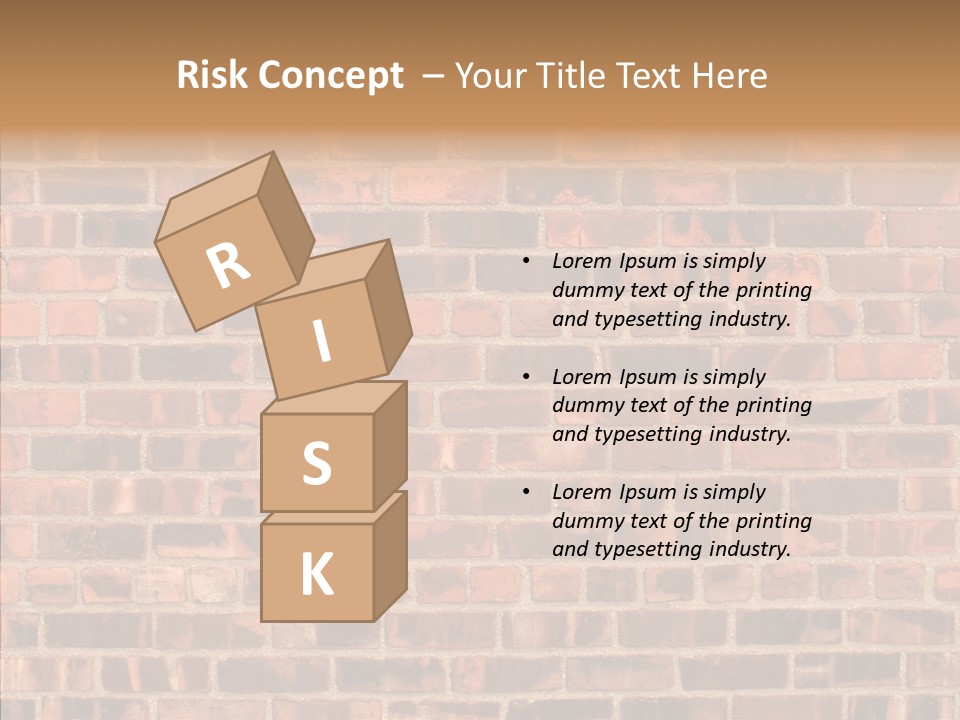 Risk Concept – Your Title Text Here

R
I
S
K

• Lorem Ipsum is simply dummy text of the printing and typesetting industry.

• Lorem Ipsum is simply dummy text of the printing and typesetting industry.

• Lorem Ipsum is simply dummy text of the printing and typesetting industry.